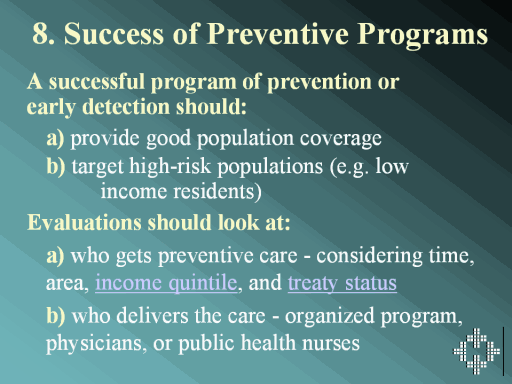 8. Success of Preventive Programs

A successful program of prevention or early detection should:

a) provide good population coverage

b) target high-risk populations (e.g. low income residents)

Evaluations should look at:

a) who gets preventive care - considering time, area, income quintile, and treaty status

b) who delivers the care - organized program, physicians, or public health nurses